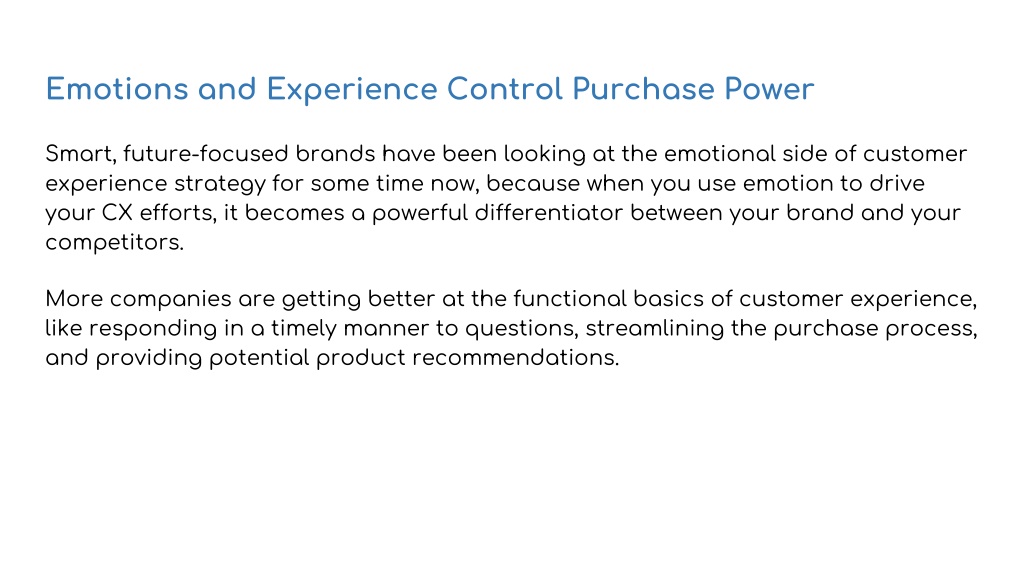 Emotions and Experience Control Purchase Power

Smart, future-focused brands have been looking at the emotional side of customer experience strategy for some time now, because when you use emotion to drive your CX efforts, it becomes a powerful differentiator between your brand and your competitors.

More companies are getting better at the functional basics of customer experience, like responding in a timely manner to questions, streamlining the purchase process, and providing potential product recommendations.